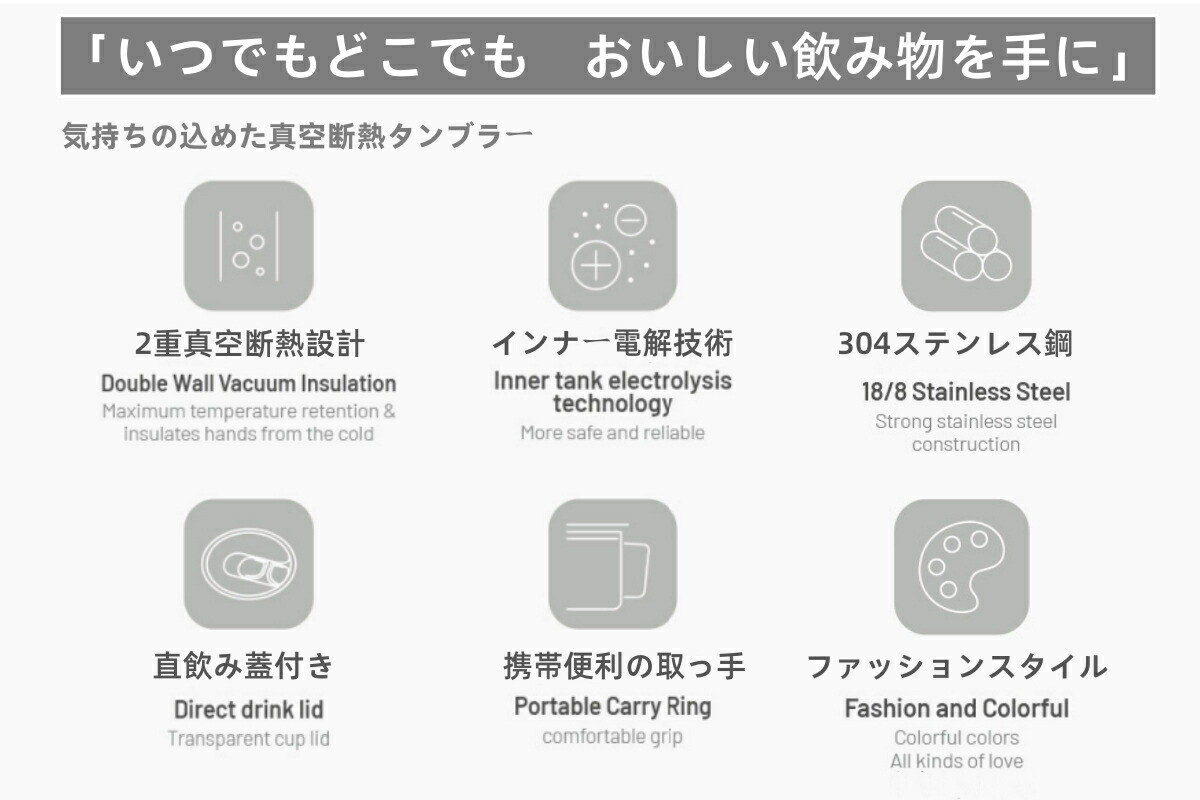 「いつでもどこでも　おいしい飲み物を手に」

気持ちの込めた真空断熱タンブラー

2重真空断熱設計

Double Wall Vacuum Insulation

Maximum temperature retention & insulates hands from the cold

インナー電解技術

Inner tank electrolysis technology

More safe and reliable

304ステンレス鋼

18/8 Stainless Steel

Strong stainless steel construction

直飲み蓋付き

Direct drink lid

Transparent cup lid

携帯便利の取っ手

Portable Carry Ring

comfortable grip

ファッションスタイル

Fashion and Colorful

Colorful colors
All kinds of love